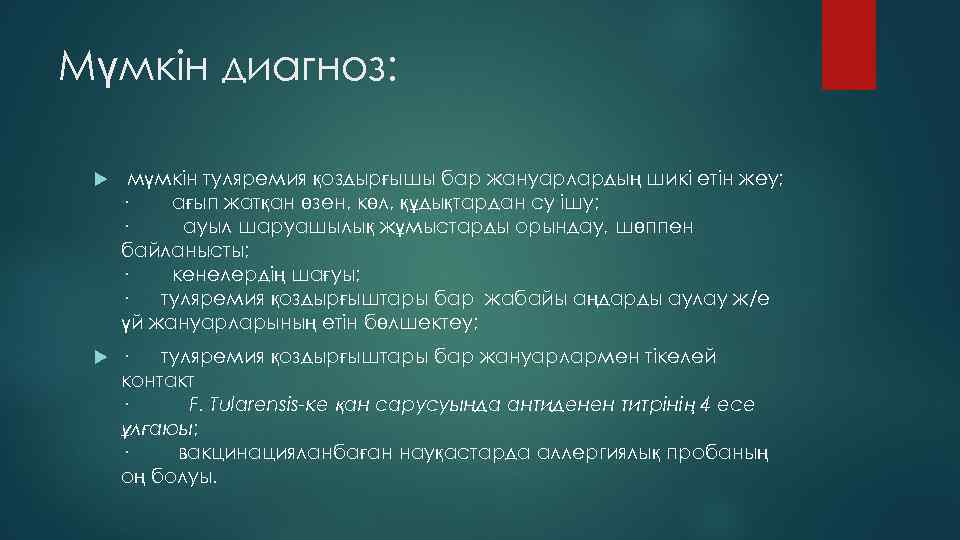 Мүмкін диагноз:

мүмкін туляремия қоздырғышы бар жануарлардың шикі етін жеу;
· ағып жатқан өзен, көл, құдықтардан су ішу;
· ауыл шаруашылық жұмыстарды орындау, шөппен байланысты;
· кенелердің шағуы;
· туляремия қоздырғыштары бар жабайы аңдарды аулау ж/е үй жануарларының етін бөлшектеу;

· туляремия қоздырғыштары бар жануарлармен тікелей контакт
· F. Tularensis-ке қан сарусуында антиденен титрінің 4 есе ұлғаюы;
· вакцинацияланбаған науқастарда аллергиялық пробаның оң болуы.